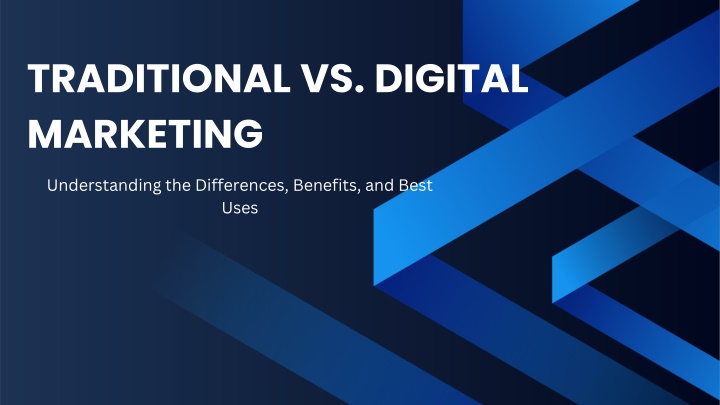 TRADITIONAL VS. DIGITAL MARKETING

Understanding the Differences, Benefits, and Best Uses